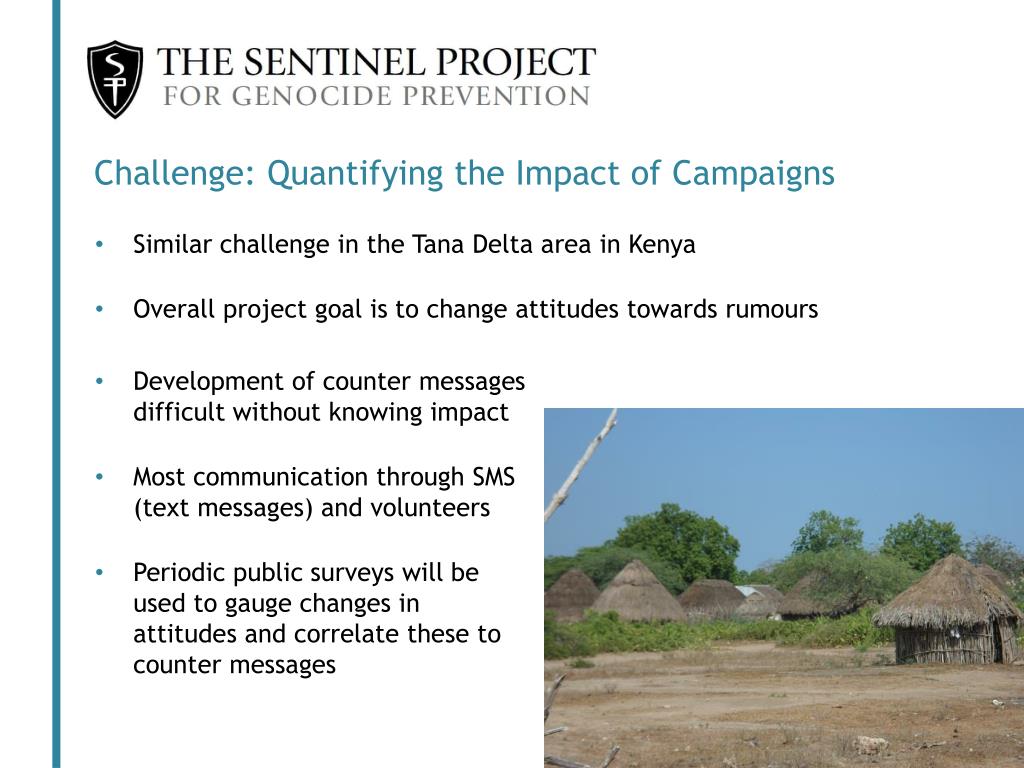 SP

THE SENTINEL PROJECT
FOR GENOCIDE PREVENTION

Challenge: Quantifying the Impact of Campaigns

• Similar challenge in the Tana Delta area in Kenya

• Overall project goal is to change attitudes towards rumours

• Development of counter messages difficult without knowing impact

• Most communication through SMS (text messages) and volunteers

• Periodic public surveys will be used to gauge changes in attitudes and correlate these to counter messages